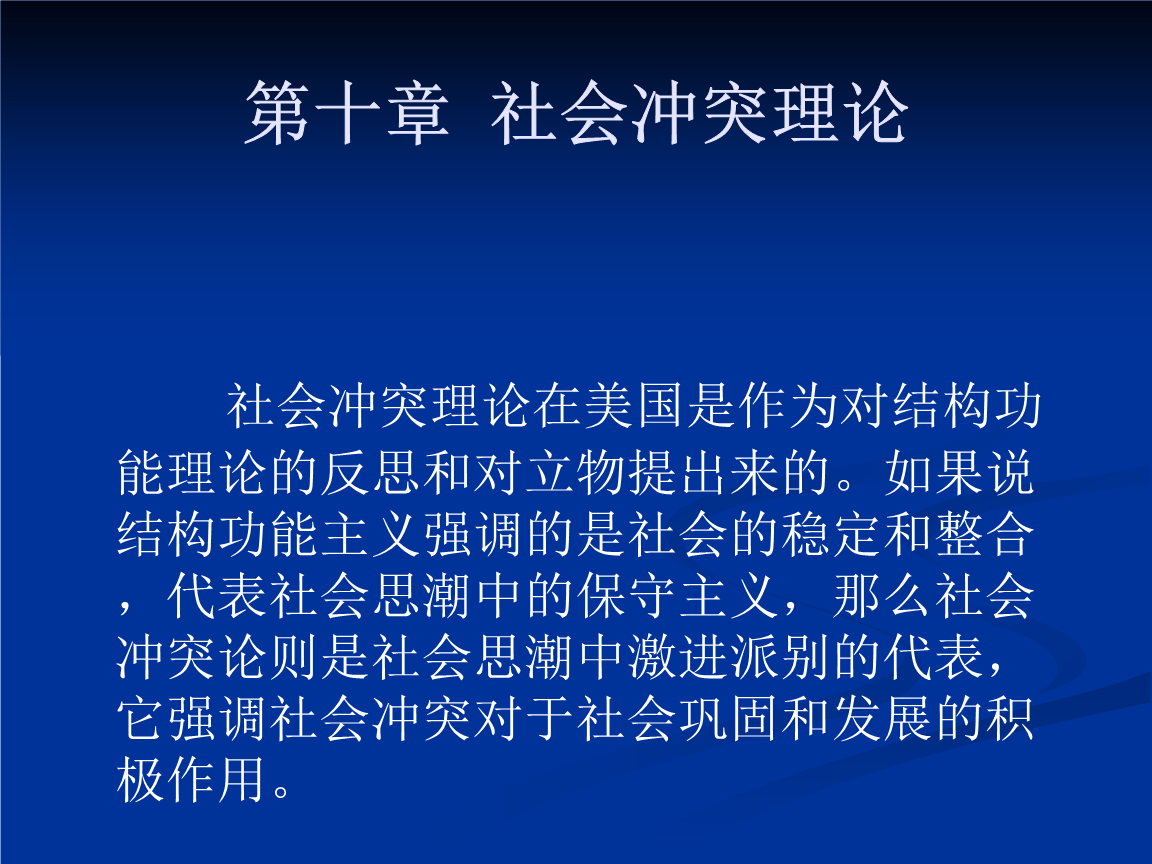 第十章 社会冲突理论

社会冲突理论在美国是作为对结构功能理论的反思和对立物提出来的。如果说结构功能主义强调的是社会的稳定和整合，代表社会思潮中的保守主义，那么社会冲突论则是社会思潮中激进派别的代表，它强调社会冲突对于社会巩固和发展的积极作用。